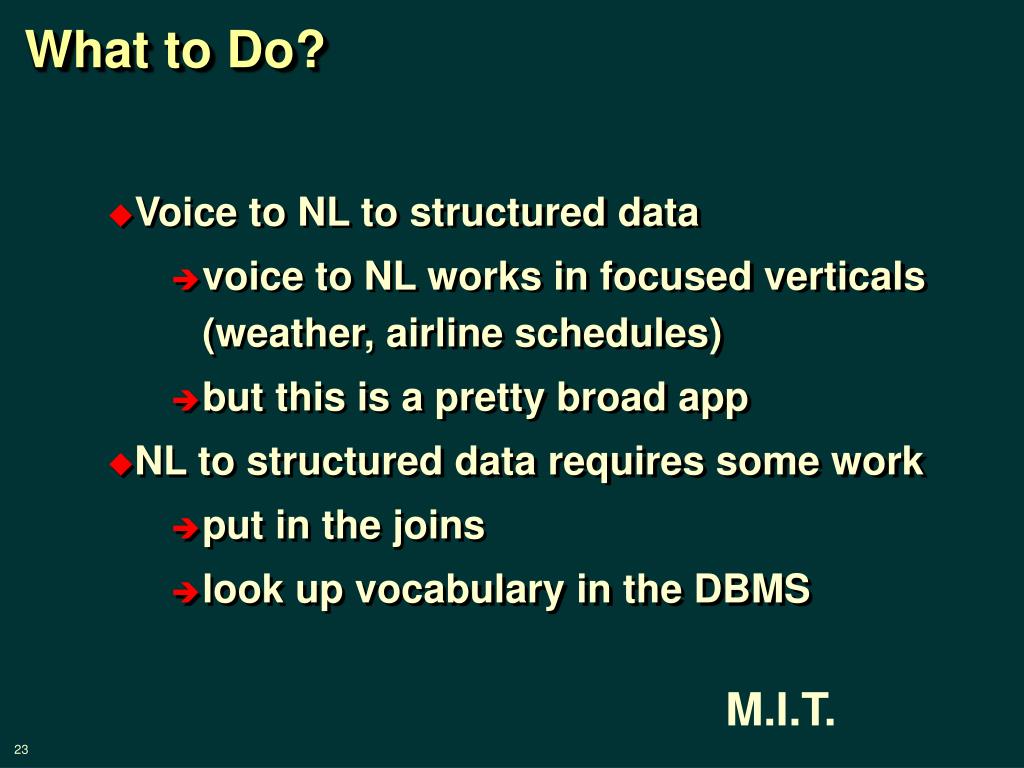 What to Do?

Voice to NL to structured data

voice to NL works in focused verticals (weather, airline schedules)

but this is a pretty broad app

NL to structured data requires some work

put in the joins

look up vocabulary in the DBMS

M.I.T.

23